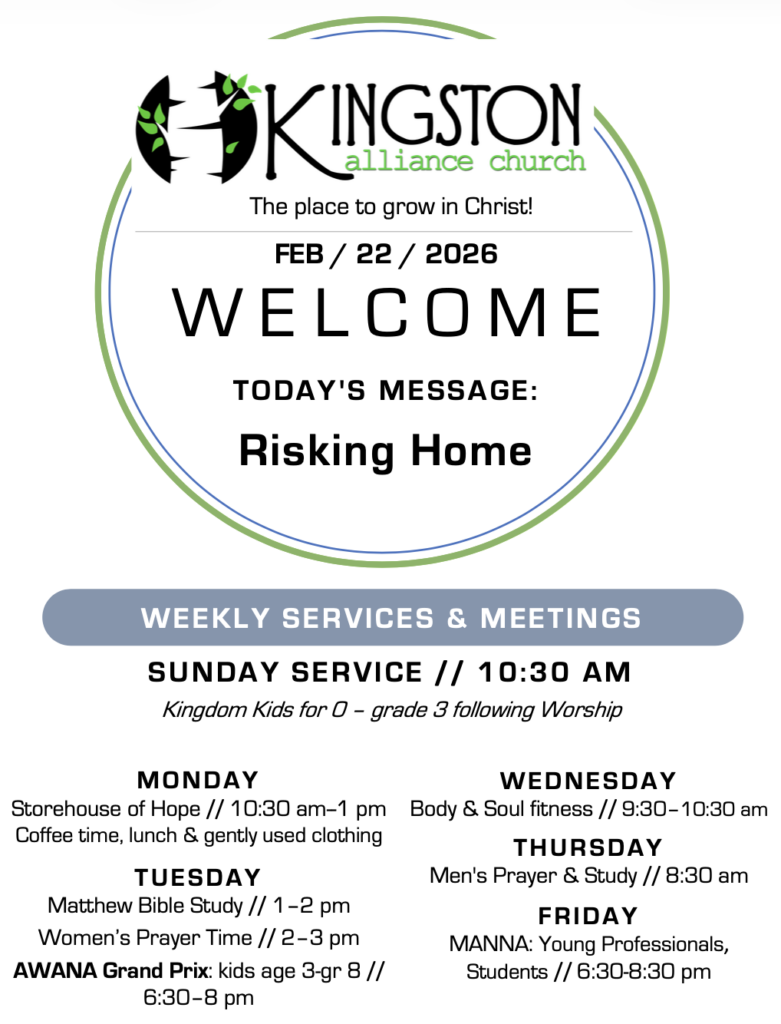 KINGSTON
alliance church

The place to grow in Christ!

FEB / 22 / 2026

WELCOME

TODAY'S MESSAGE:

Risking Home

WEEKLY SERVICES & MEETINGS

SUNDAY SERVICE // 10:30 AM

Kingdom Kids for 0 – grade 3 following Worship

MONDAY
Storehouse of Hope // 10:30 am–1 pm
Coffee time, lunch & gently used clothing

TUESDAY
Matthew Bible Study // 1–2 pm
Women's Prayer Time // 2–3 pm
AWANA Grand Prix: kids age 3-gr 8 // 6:30–8 pm

WEDNESDAY
Body & Soul fitness // 9:30–10:30 am

THURSDAY
Men's Prayer & Study // 8:30 am

FRIDAY
MANNA: Young Professionals, Students // 6:30-8:30 pm